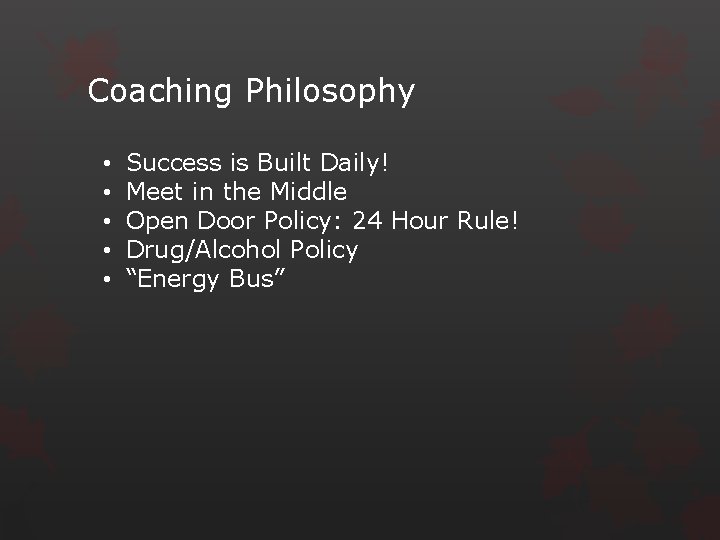 Coaching Philosophy

• Success is Built Daily!
• Meet in the Middle
• Open Door Policy: 24 Hour Rule!
• Drug/Alcohol Policy
• “Energy Bus”